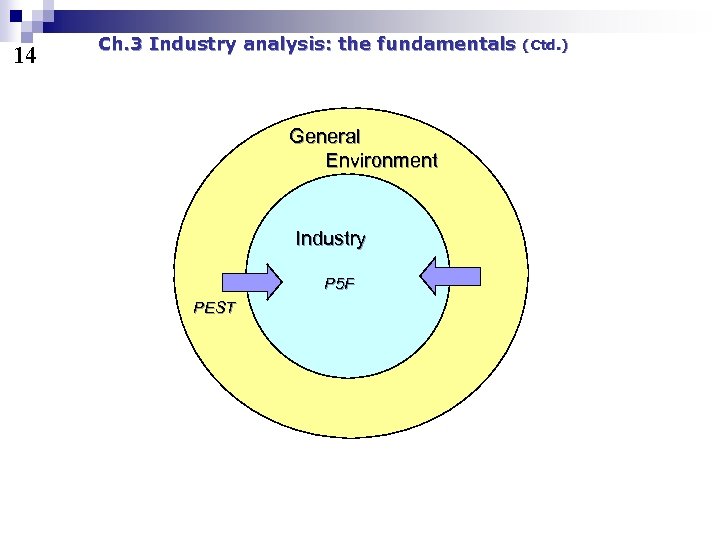 14

Ch.3 Industry analysis: the fundamentals (Ctd.)

General Environment

Industry

P5F

PEST